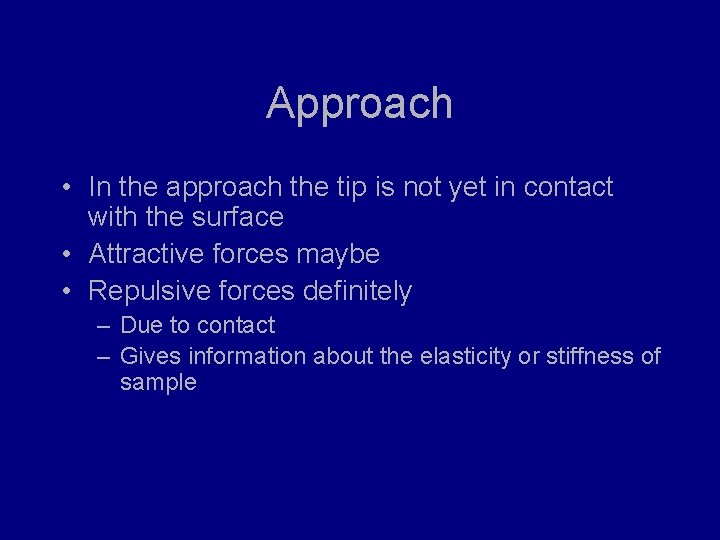 Approach

• In the approach the tip is not yet in contact with the surface
• Attractive forces maybe
• Repulsive forces definitely
– Due to contact
– Gives information about the elasticity or stiffness of sample